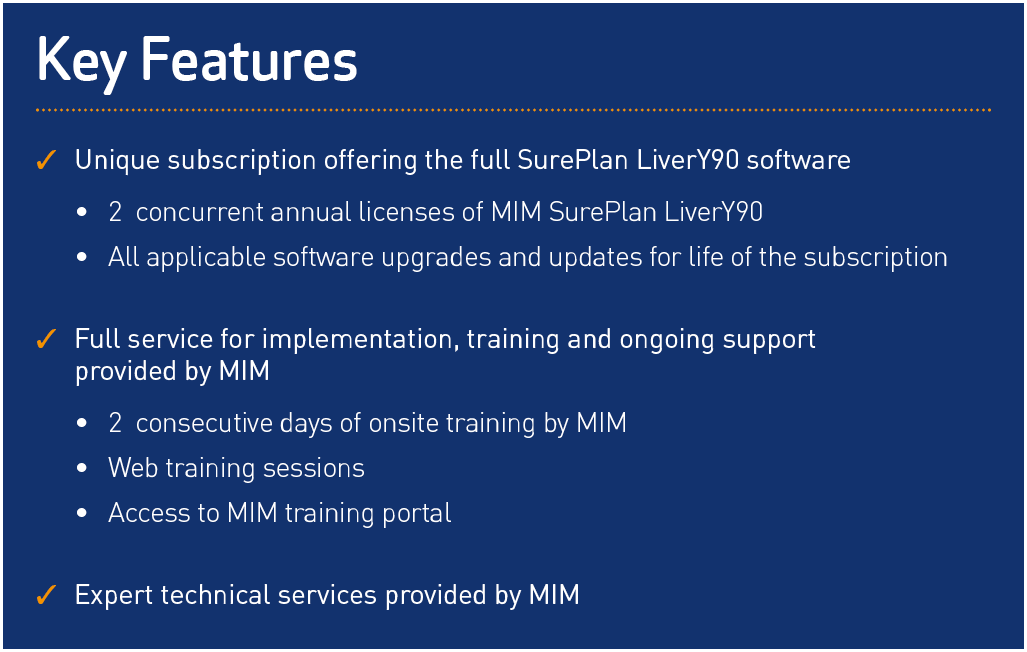 Key Features

✓ Unique subscription offering the full SurePlan LiverY90 software

• 2 concurrent annual licenses of MIM SurePlan LiverY90

• All applicable software upgrades and updates for life of the subscription

✓ Full service for implementation, training and ongoing support provided by MIM

• 2 consecutive days of onsite training by MIM

• Web training sessions

• Access to MIM training portal

✓ Expert technical services provided by MIM